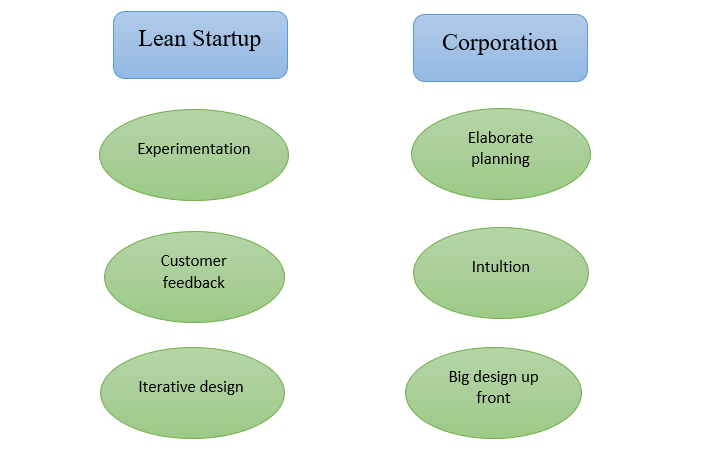 Lean Startup

Experimentation

Customer feedback

Iterative design

Corporation

Elaborate planning

Intultion

Big design up front